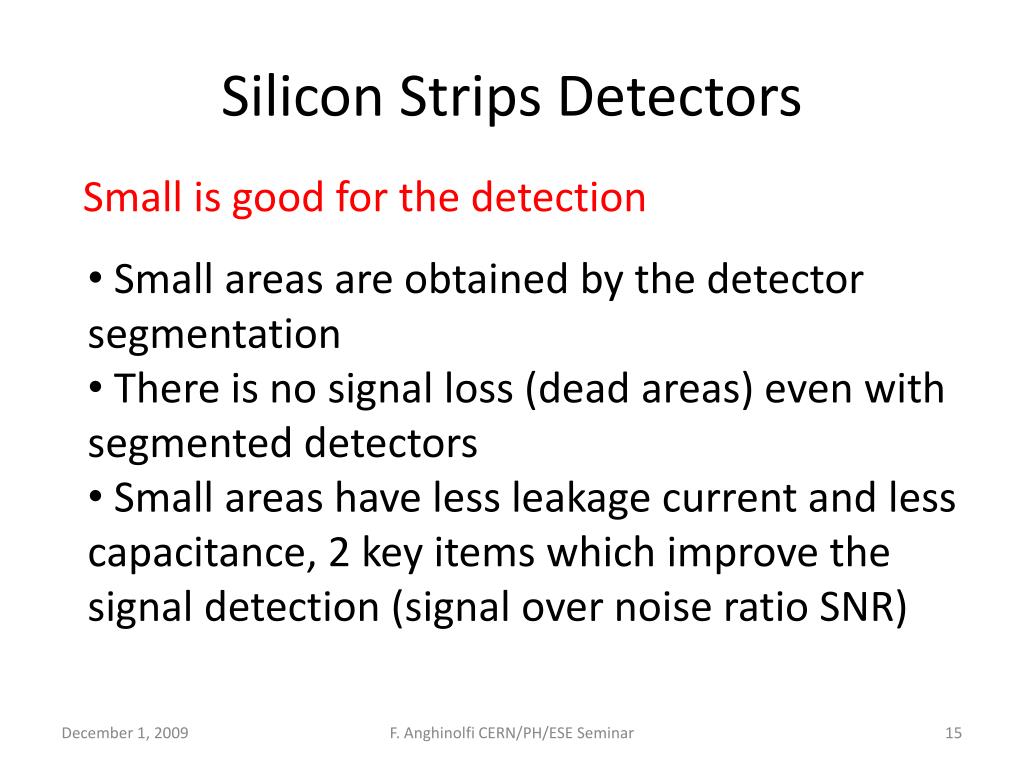 Silicon Strips Detectors

Small is good for the detection

• Small areas are obtained by the detector segmentation
• There is no signal loss (dead areas) even with segmented detectors
• Small areas have less leakage current and less capacitance, 2 key items which improve the signal detection (signal over noise ratio SNR)

December 1, 2009

F. Anghinolfi CERN/PH/ESE Seminar

15